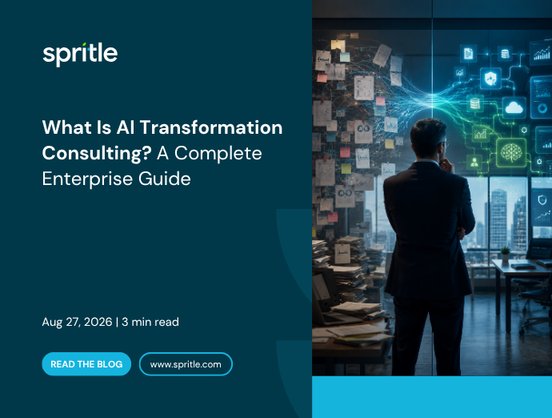 spritle

What Is AI Transformation Consulting? A Complete Enterprise Guide

Aug 27, 2026 | 3 min read

READ THE BLOG

www.spritle.com